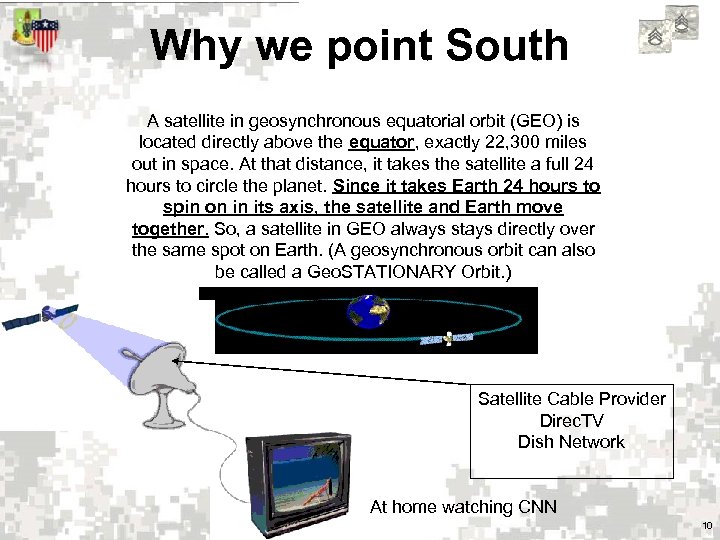 Why we point South

A satellite in geosynchronous equatorial orbit (GEO) is located directly above the equator, exactly 22,300 miles out in space. At that distance, it takes the satellite a full 24 hours to circle the planet. Since it takes Earth 24 hours to spin on in its axis, the satellite and Earth move together. So, a satellite in GEO always stays directly over the same spot on Earth. (A geosynchronous orbit can also be called a GeoSTATIONARY Orbit.)

Satellite Cable Provider
DirecTV
Dish Network

At home watching CNN

10